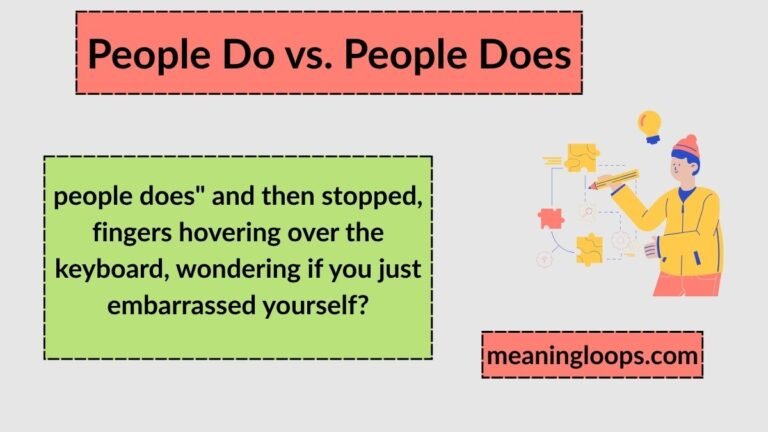 People Do vs. People Does

people does" and then stopped, fingers hovering over the keyboard, wondering if you just embarrassed yourself?

meaningloops.com